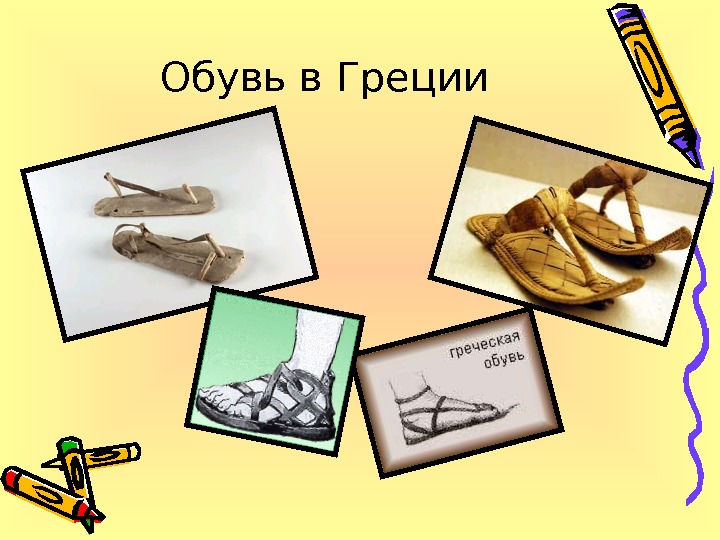 Обувь в Греции

греческая обувь